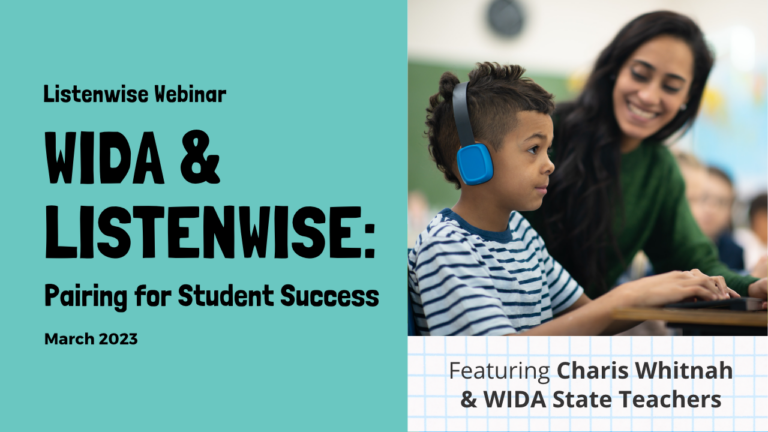 Listenwise Webinar

WIDA & LISTENWISE:

Pairing for Student Success

March 2023

Featuring Charis Whitnah & WIDA State Teachers